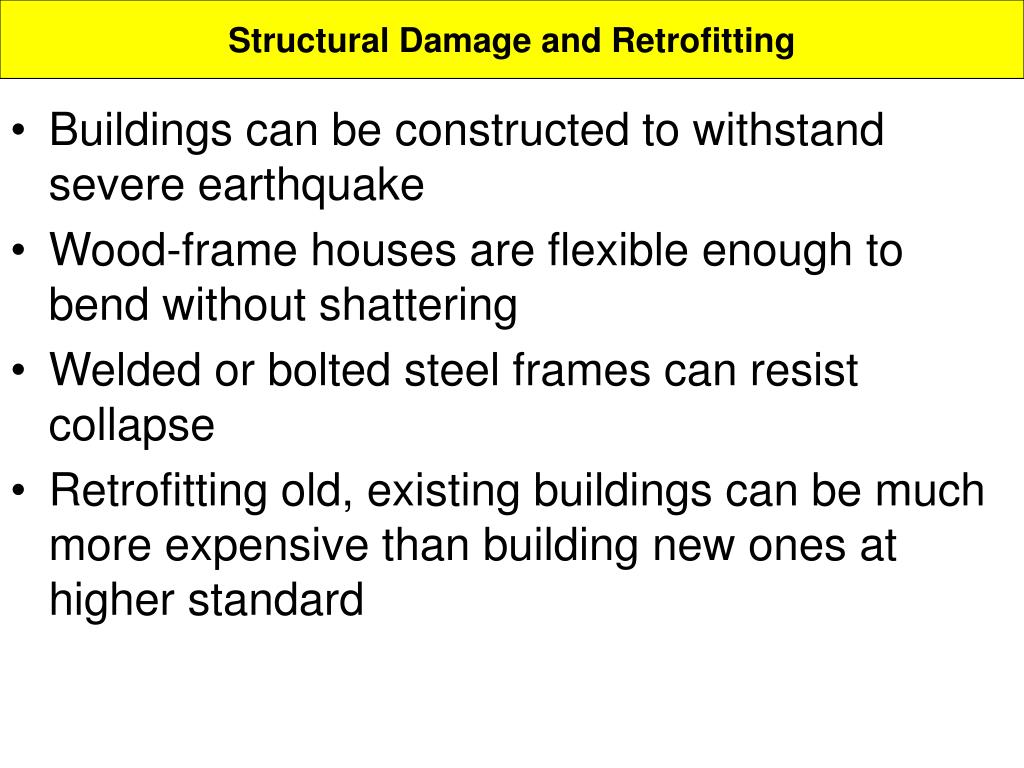 Structural Damage and Retrofitting

• Buildings can be constructed to withstand severe earthquake
• Wood-frame houses are flexible enough to bend without shattering
• Welded or bolted steel frames can resist collapse
• Retrofitting old, existing buildings can be much more expensive than building new ones at higher standard